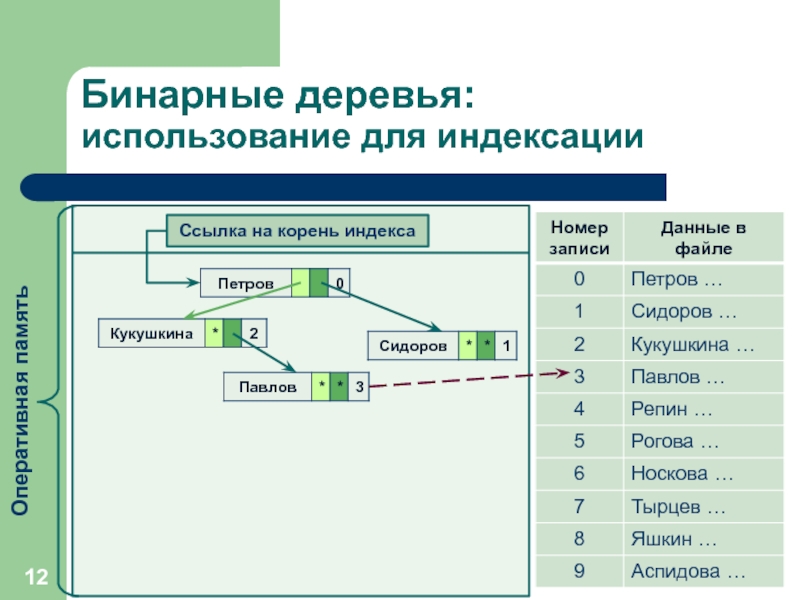 Бинарные деревья:
использование для индексации

Оперативная память

Ссылка на корень индекса

Петров 0

Кукушкина * 2

Сидоров * * 1

Павлов * * 3

| Номер записи | Данные в файле |
|---|---|
| 0 | Петров … |
| 1 | Сидоров … |
| 2 | Кукушкина … |
| 3 | Павлов … |
| 4 | Репин … |
| 5 | Рогова … |
| 6 | Носкова … |
| 7 | Тырцев … |
| 8 | Яшкин … |
| 9 | Аспидова … |

12